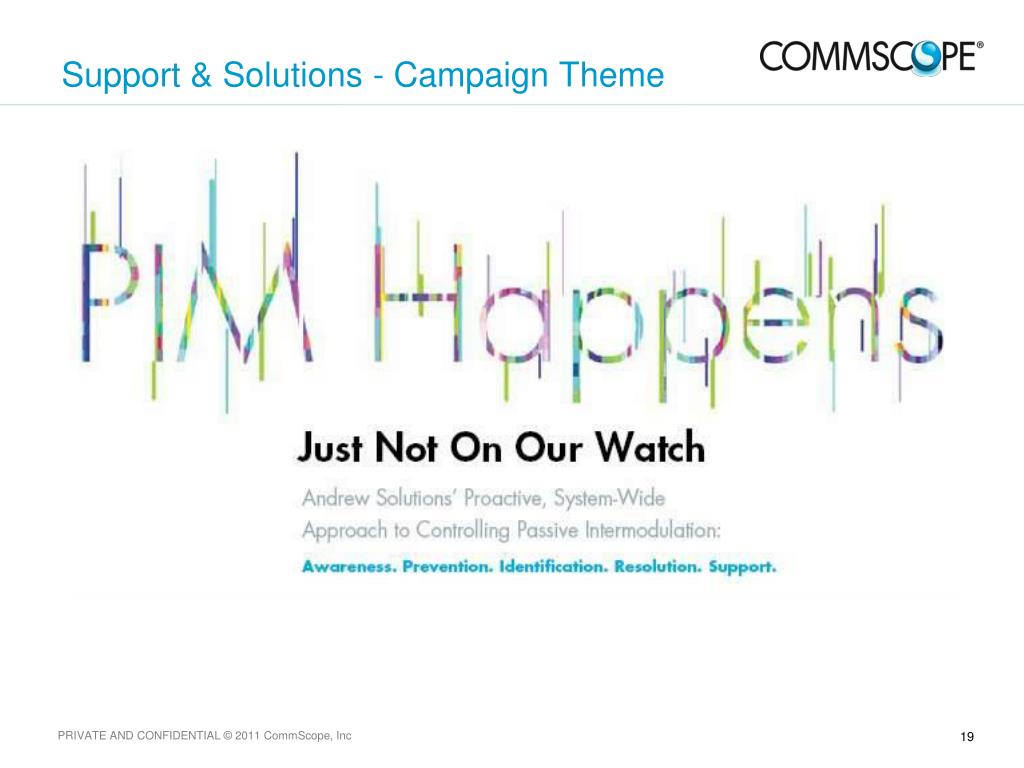 Support & Solutions - Campaign Theme

COMMSCOPE®

PIM Happens

Just Not On Our Watch

Andrew Solutions' Proactive, System-Wide Approach to Controlling Passive Intermodulation:

Awareness. Prevention. Identification. Resolution. Support.

PRIVATE AND CONFIDENTIAL © 2011 CommScope, Inc

19